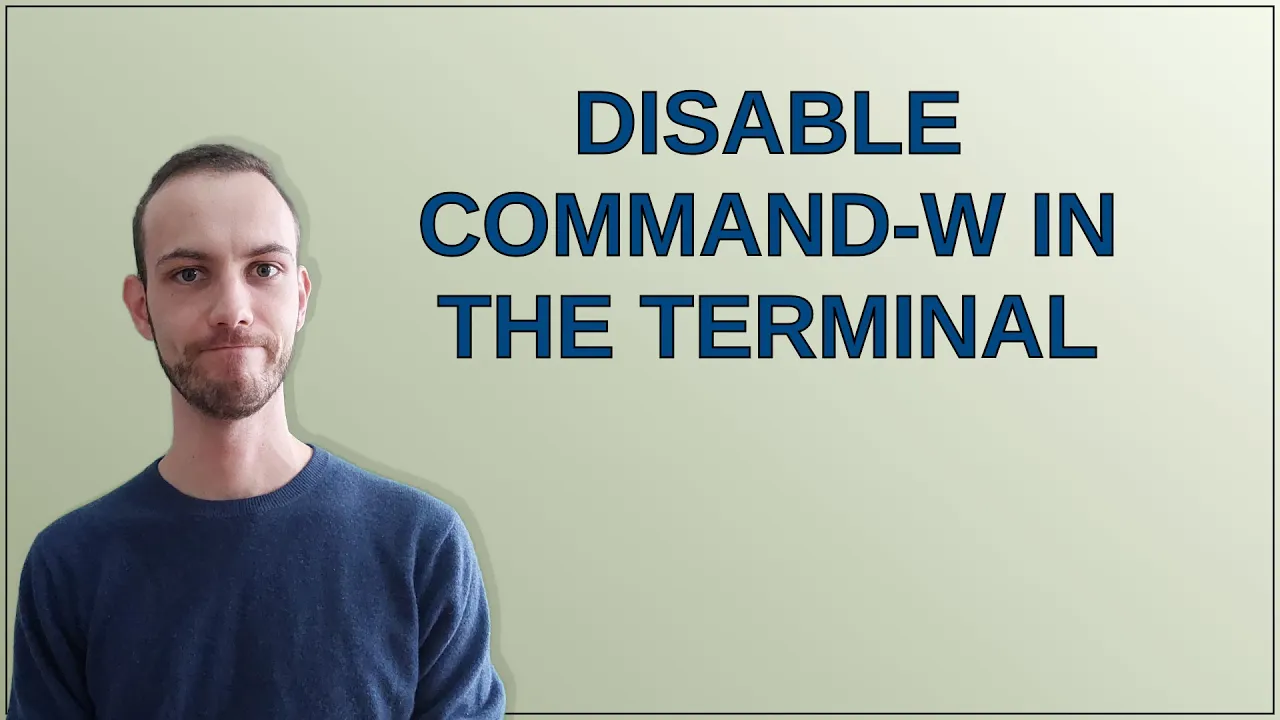 DISABLE COMMAND-W IN THE TERMINAL